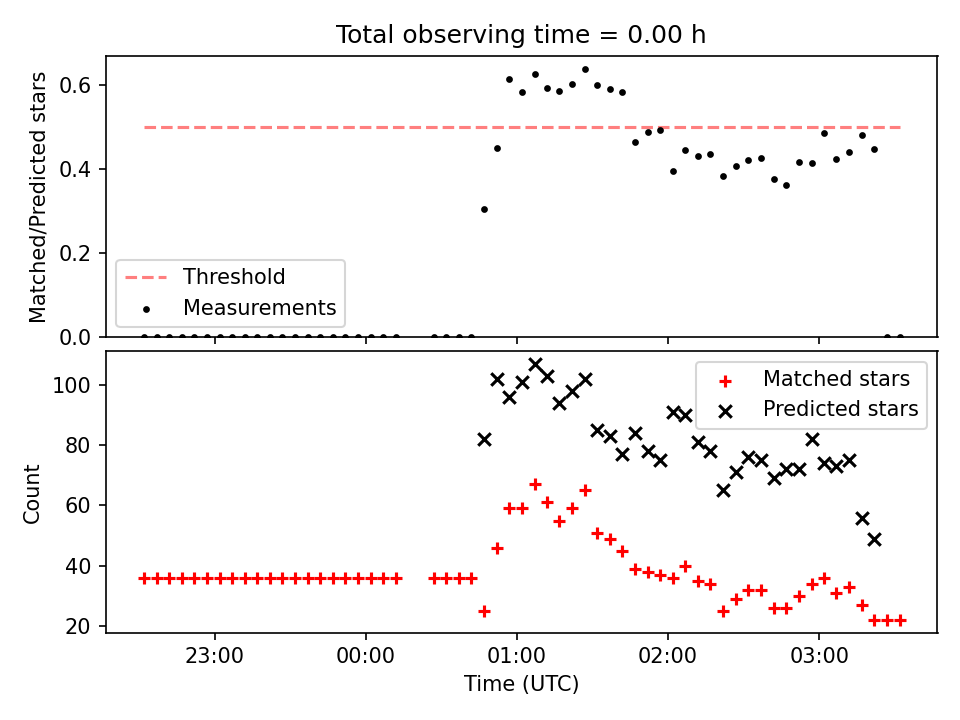 Total observing time = 0.00 h

Matched/Predicted stars

0.6
0.4
0.2
0.0

Threshold
Measurements

Count

100
80
60
40
20

Matched stars
Predicted stars

23:00
00:00
01:00
02:00
03:00

Time (UTC)